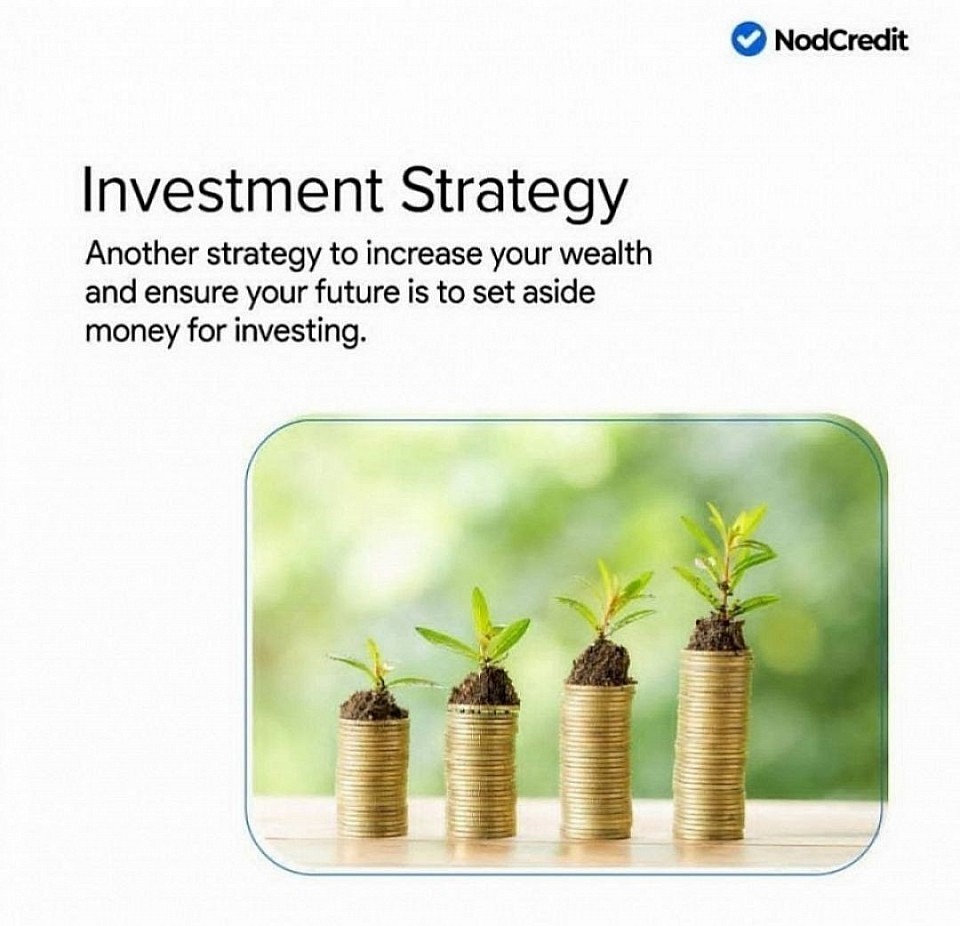 NodCredit

Investment Strategy

Another strategy to increase your wealth and ensure your future is to set aside money for investing.